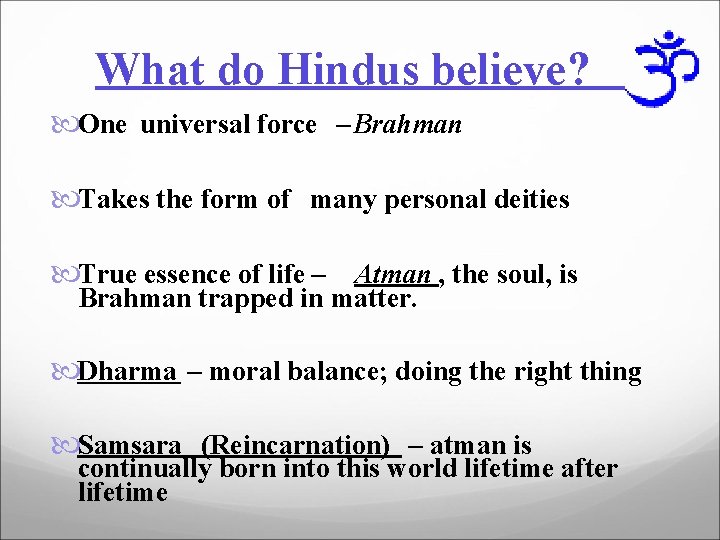 What do Hindus believe?

One universal force – Brahman

Takes the form of many personal deities

True essence of life – Atman, the soul, is Brahman trapped in matter.

Dharma – moral balance; doing the right thing

Samsara (Reincarnation) – atman is continually born into this world lifetime after lifetime